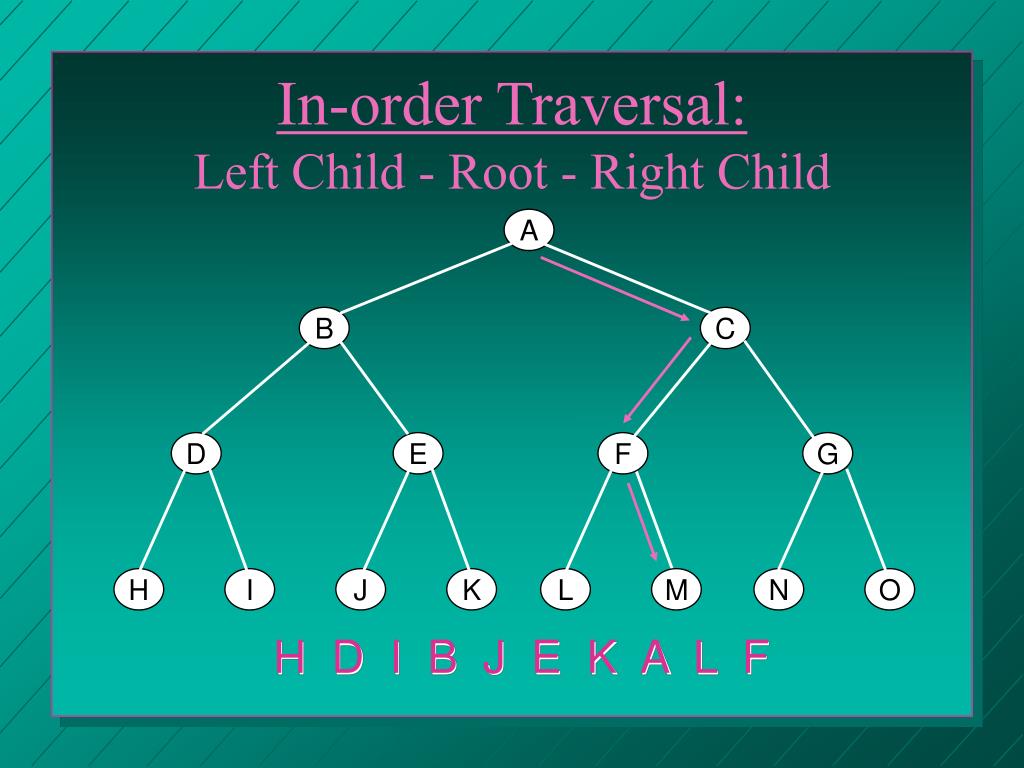 In-order Traversal:
Left Child - Root - Right Child

A
B C
D E F G
H I J K L M N O

H D I B J E K A L F